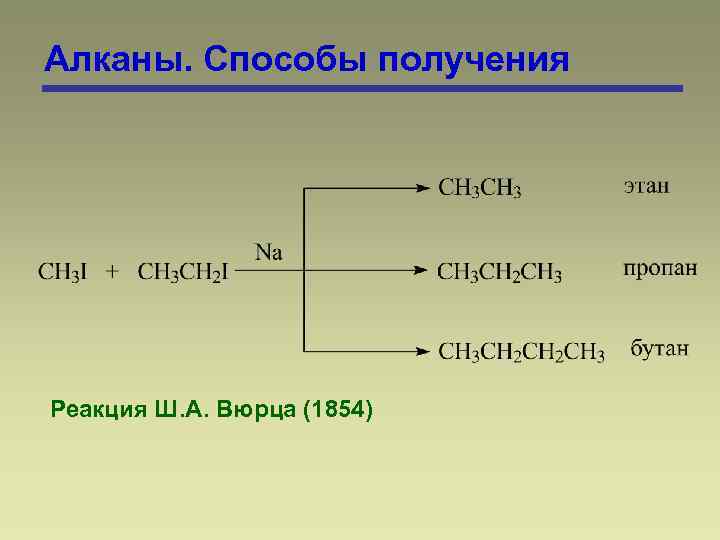 Алканы. Способы получения

$CH_3I + CH_3CH_2I \xrightarrow{Na}$

$CH_3CH_3$ этан

$CH_3CH_2CH_3$ пропан

$CH_3CH_2CH_2CH_3$ бутан

Реакция Ш.А. Вюрца (1854)